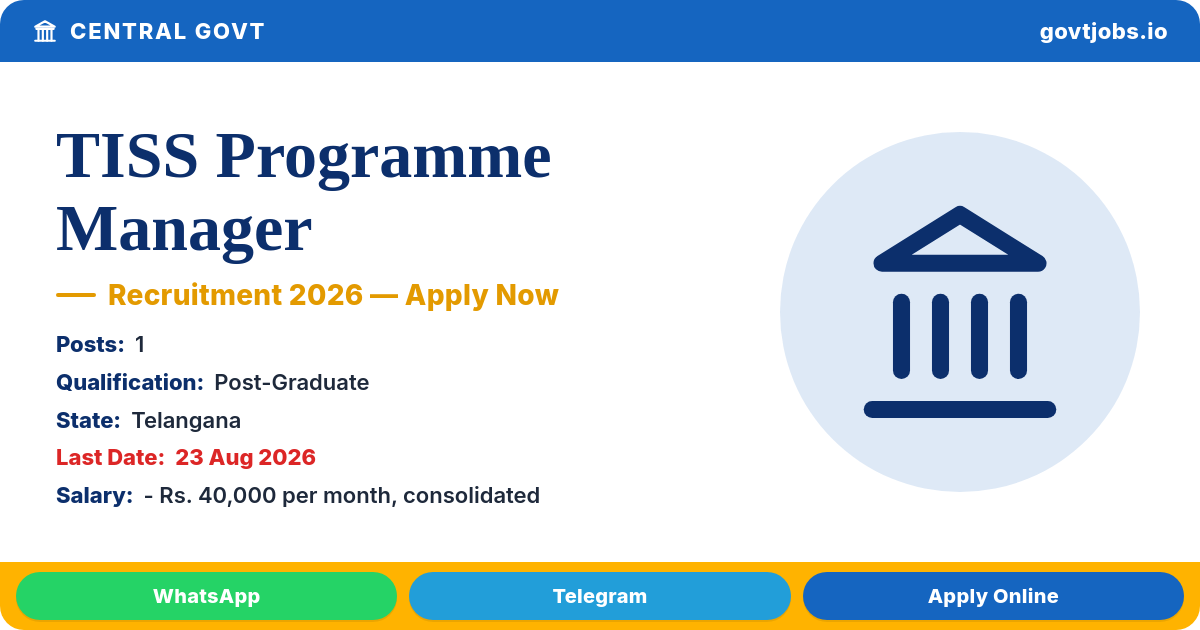 CENTRAL GOVT

govtjobs.io

TISS Programme Manager

— Recruitment 2026 — Apply Now

Posts: 1

Qualification: Post-Graduate

State: Telangana

Last Date: 23 Aug 2026

Salary: - Rs. 40,000 per month, consolidated

WhatsApp

Telegram

Apply Online